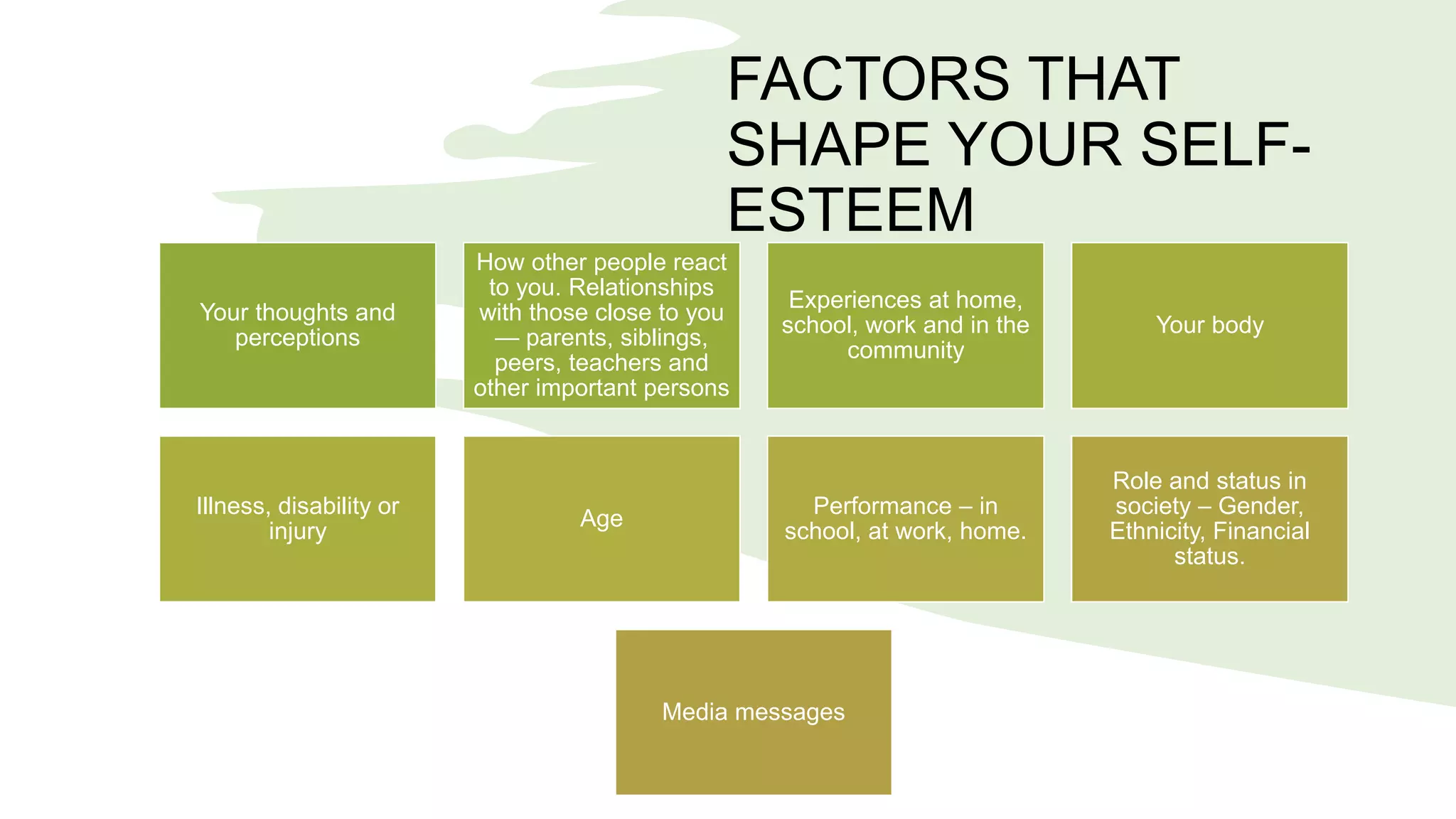 FACTORS THAT SHAPE YOUR SELF-ESTEEM

Your thoughts and perceptions

How other people react to you. Relationships with those close to you — parents, siblings, peers, teachers and other important persons

Experiences at home, school, work and in the community

Your body

Illness, disability or injury

Age

Performance – in school, at work, home.

Role and status in society – Gender, Ethnicity, Financial status.

Media messages